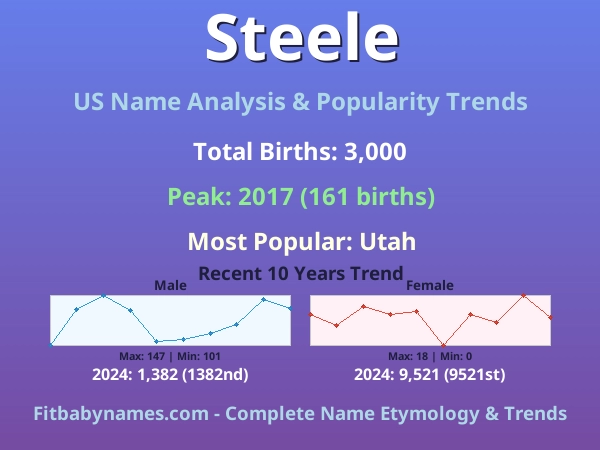 Steele

US Name Analysis & Popularity Trends

Total Births: 3,000

Peak: 2017 (161 births)

Most Popular: Utah

Recent 10 Years Trend

Male

Max: 147 | Min: 101

2024: 1,382 (1382nd)

Female

Max: 18 | Min: 0

2024: 9,521 (9521st)

Fitbabynames.com - Complete Name Etymology & Trends